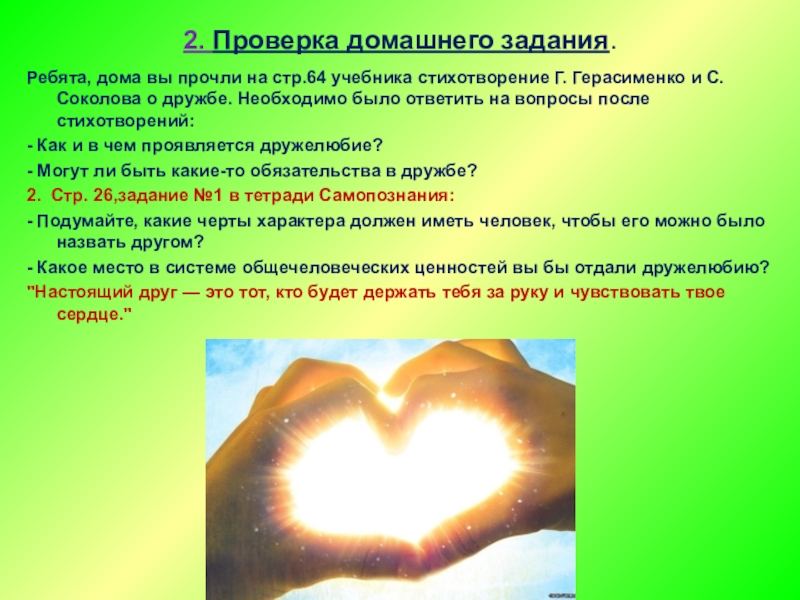 2. Проверка домашнего задания.

Ребята, дома вы прочли на стр.64 учебника стихотворение Г. Герасименко и С. Соколова о дружбе. Необходимо было ответить на вопросы после стихотворений:

- Как и в чем проявляется дружелюбие?

- Могут ли быть какие-то обязательства в дружбе?

2. Стр. 26,задание №1 в тетради Самопознания:

- Подумайте, какие черты характера должен иметь человек, чтобы его можно было назвать другом?

- Какое место в системе общечеловеческих ценностей вы бы отдали дружелюбию?

"Настоящий друг — это тот, кто будет держать тебя за руку и чувствовать твое сердце."